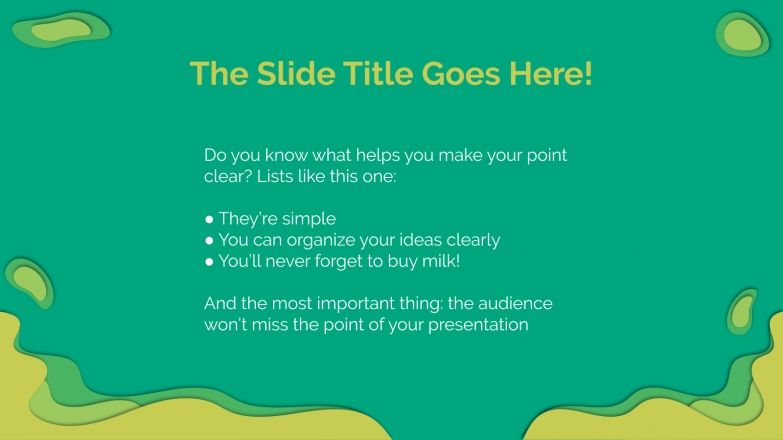 The Slide Title Goes Here!

Do you know what helps you make your point clear? Lists like this one:

● They're simple
● You can organize your ideas clearly
● You'll never forget to buy milk!

And the most important thing: the audience won't miss the point of your presentation